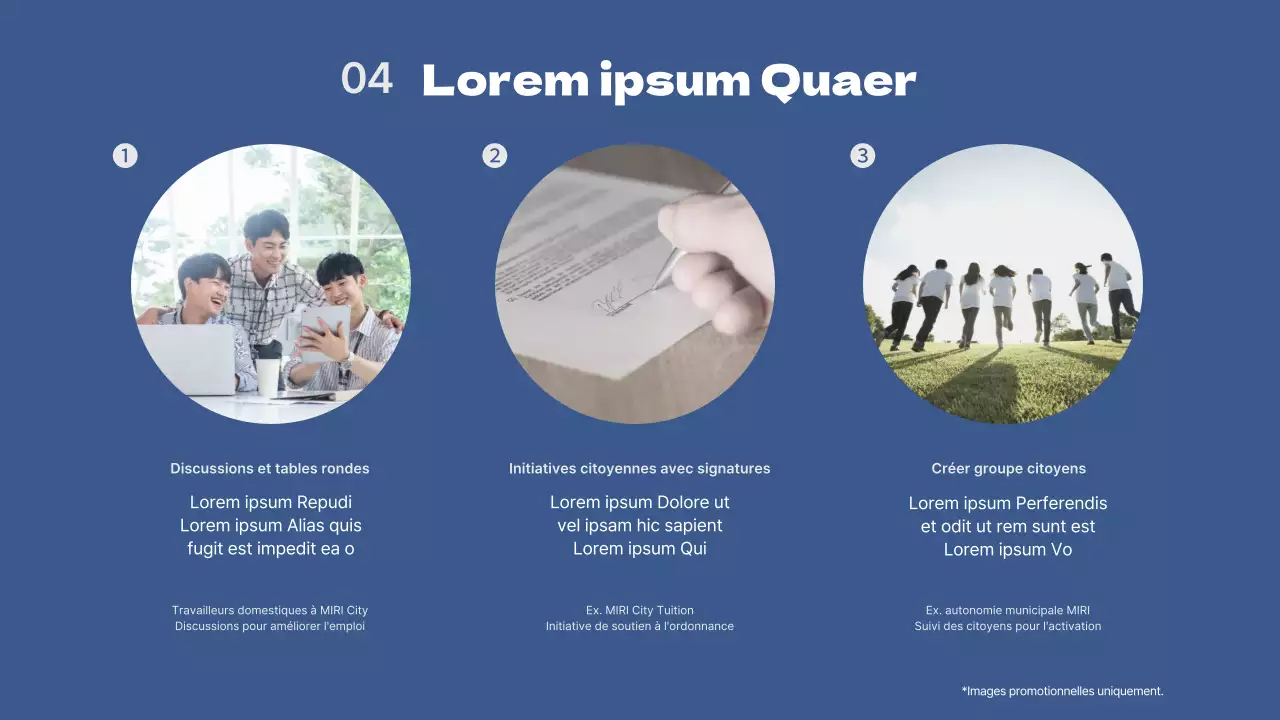 04 Lorem ipsum Quaer

1

Discussions et tables rondes

Lorem ipsum Repudi Lorem ipsum Alias quis fugit est impedit ea o

Travailleurs domestiques à MIRI City
Discussions pour améliorer l'emploi

2

Initiatives citoyennes avec signatures

Lorem ipsum Dolore ut vel ipsam hic sapient Lorem ipsum Qui

Ex. MIRI City Tuition
Initiative de soutien à l'ordonnance

3

Créer groupe citoyens

Lorem ipsum Perferendis et odit ut rem sunt est Lorem ipsum Vo

Ex. autonomie municipale MIRI
Suivi des citoyens pour l'activation

*Images promotionnelles uniquement.